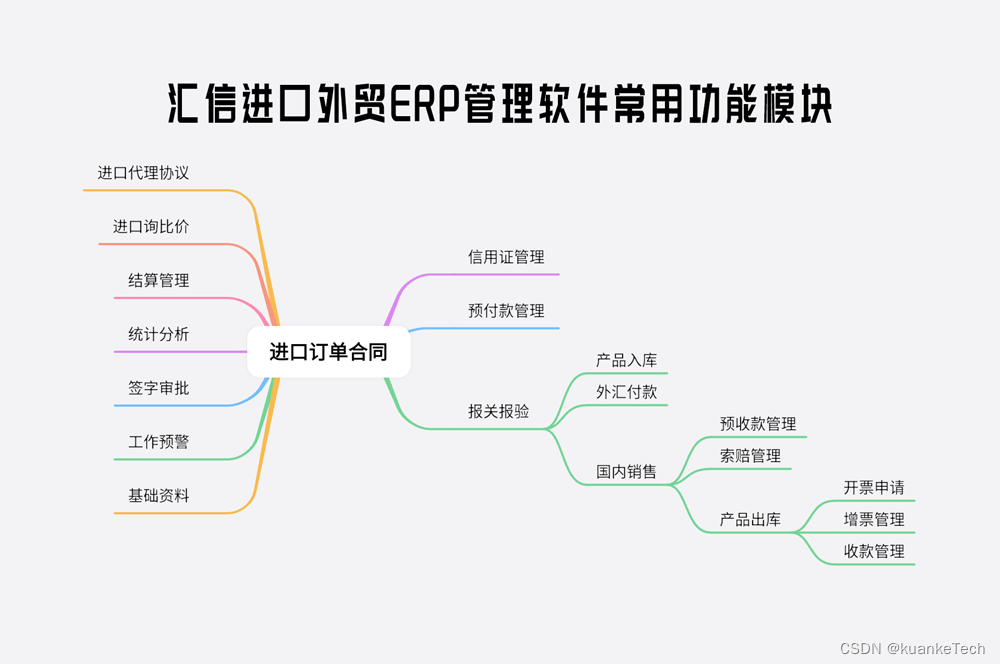 汇信进口外贸ERP管理软件常用功能模块

进口代理协议

进口询比价

结算管理

统计分析

签字审批

工作预警

基础资料

进口订单合同

信用证管理

预付款管理

报关报验

产品入库

外汇付款

国内销售

预收款管理

索赔管理

产品出库

开票申请

增票管理

收款管理

CSDN @kuankeTech